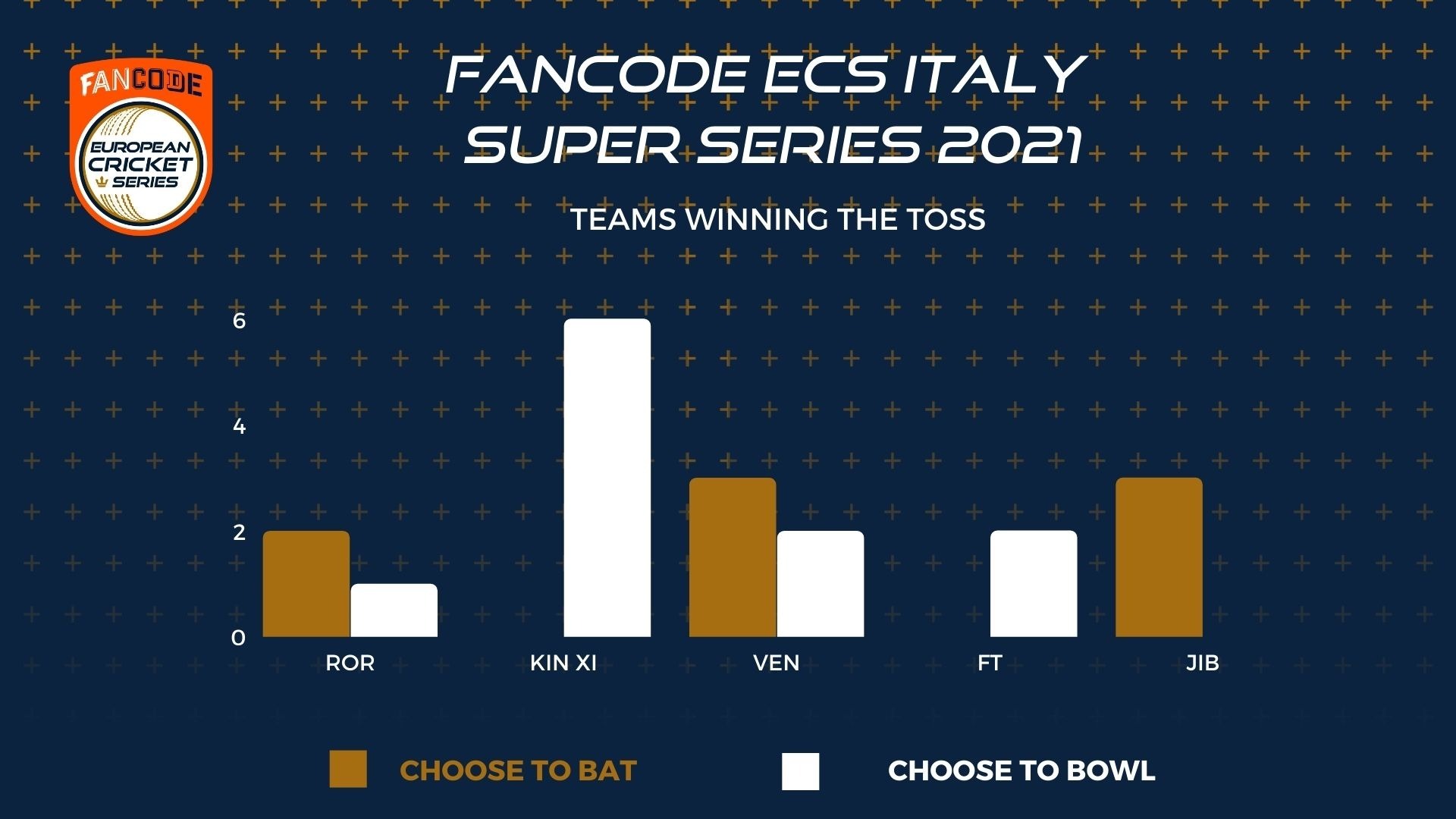 FANCODE
EUROPEAN CRICKET SERIES

FANCODE ECS ITALY SUPER SERIES 2021

TEAMS WINNING THE TOSS

6
4
2
0

ROR
KIN XI
VEN
FT
JIB

CHOOSE TO BAT
CHOOSE TO BOWL